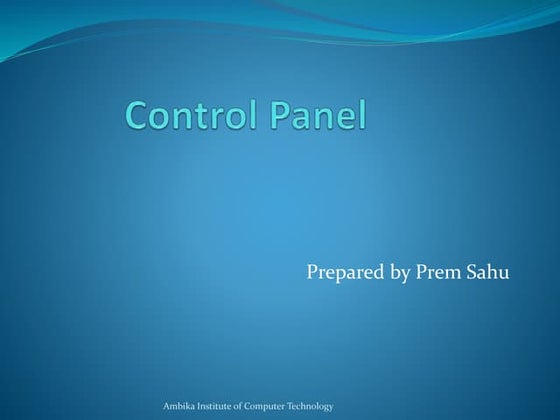 Control Panel

Prepared by Prem Sahu

Ambika Institute of Computer Technology